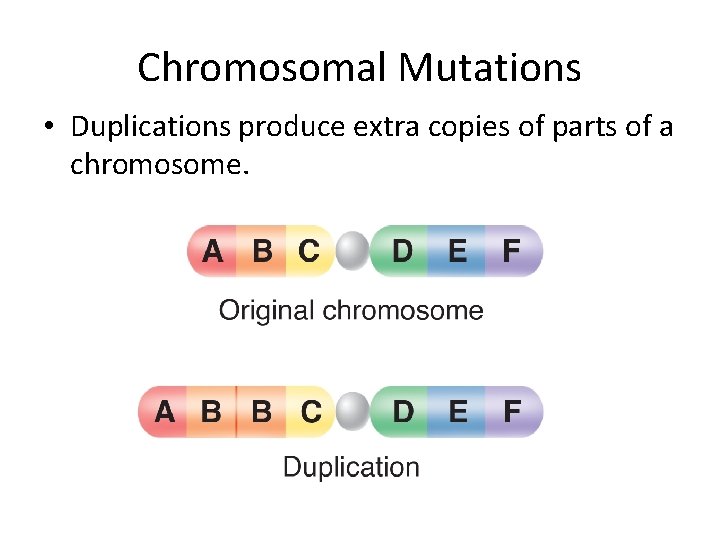 Chromosomal Mutations

• Duplications produce extra copies of parts of a chromosome.

A B C D E F

Original chromosome

A B B C D E F

Duplication